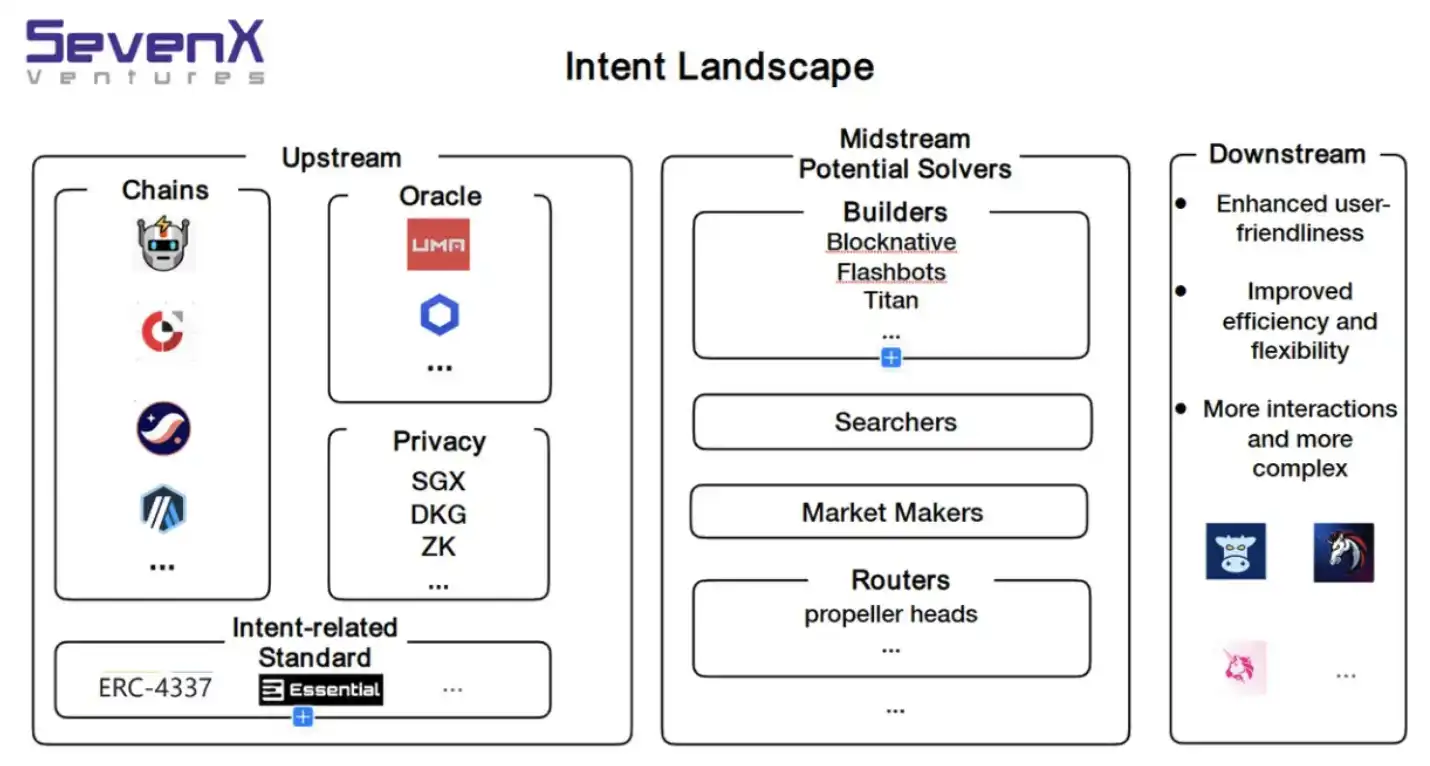 SevenX Ventures

Intent Landscape

Upstream

Chains

...

Oracle

UMA

...

Privacy

SGX

DKG

ZK

...

Intent-related Standard

ERC-4337

Essential

...

Midstream Potential Solvers

Builders

Blocknative

Flashbots

Titan

...

Searchers

Market Makers

Routers

propeller heads

...

...

Downstream

• Enhanced user-friendliness

• Improved efficiency and flexibility

• More interactions and more complex

...